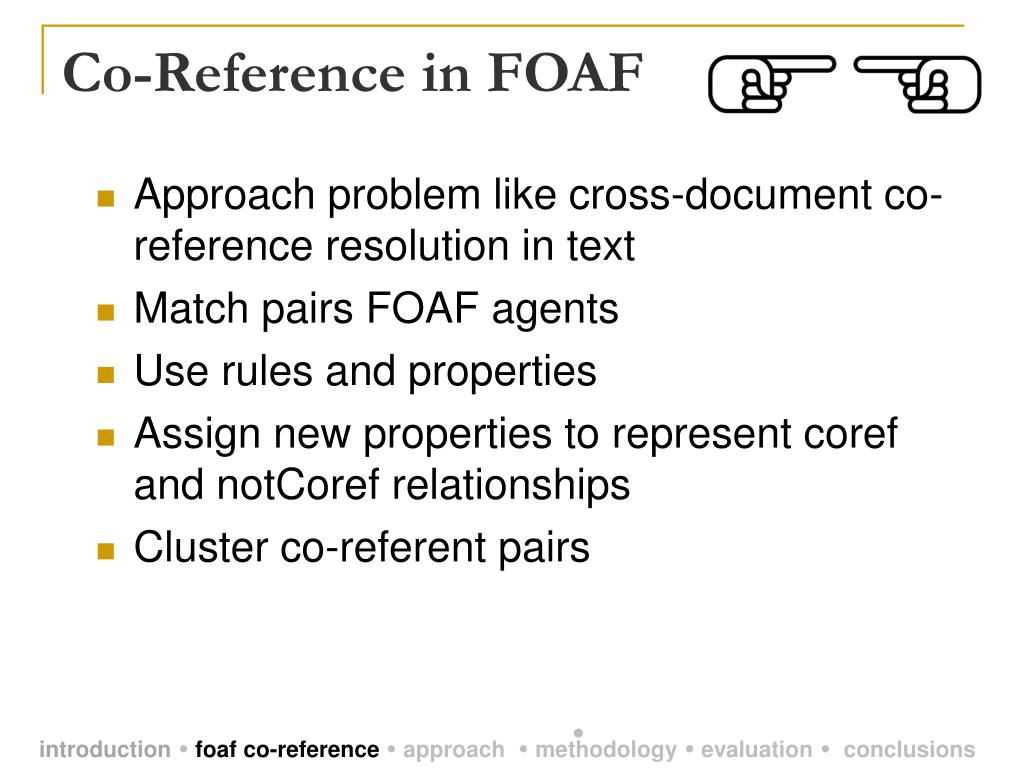 Co-Reference in FOAF

- Approach problem like cross-document co-reference resolution in text
- Match pairs FOAF agents
- Use rules and properties
- Assign new properties to represent coref and notCoref relationships
- Cluster co-referent pairs

introduction • foaf co-reference • approach • methodology • evaluation • conclusions